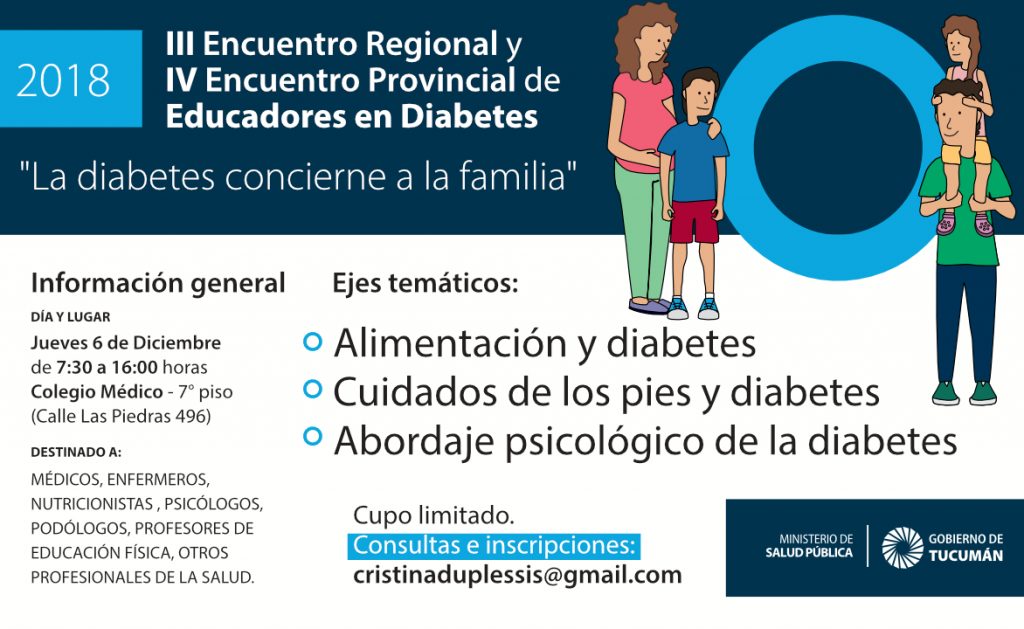 2018

III Encuentro Regional y IV Encuentro Provincial de Educadores en Diabetes

"La diabetes concierne a la familia"

Información general

DÍA Y LUGAR
Jueves 6 de Diciembre de 7:30 a 16:00 horas
Colegio Médico - 7° piso
(Calle Las Piedras 496)

DESTINADO A:
MÉDICOS, ENFERMEROS, NUTRICIONISTAS , PSICÓLOGOS, PODÓLOGOS, PROFESORES DE EDUCACIÓN FÍSICA, OTROS PROFESIONALES DE LA SALUD.

Ejes temáticos:

Alimentación y diabetes
Cuidados de los pies y diabetes
Abordaje psicológico de la diabetes

Cupo limitado.
Consultas e inscripciones:
cristinaduplessis@gmail.com

MINISTERIO DE SALUD PÚBLICA
GOBIERNO DE TUCUMÁN